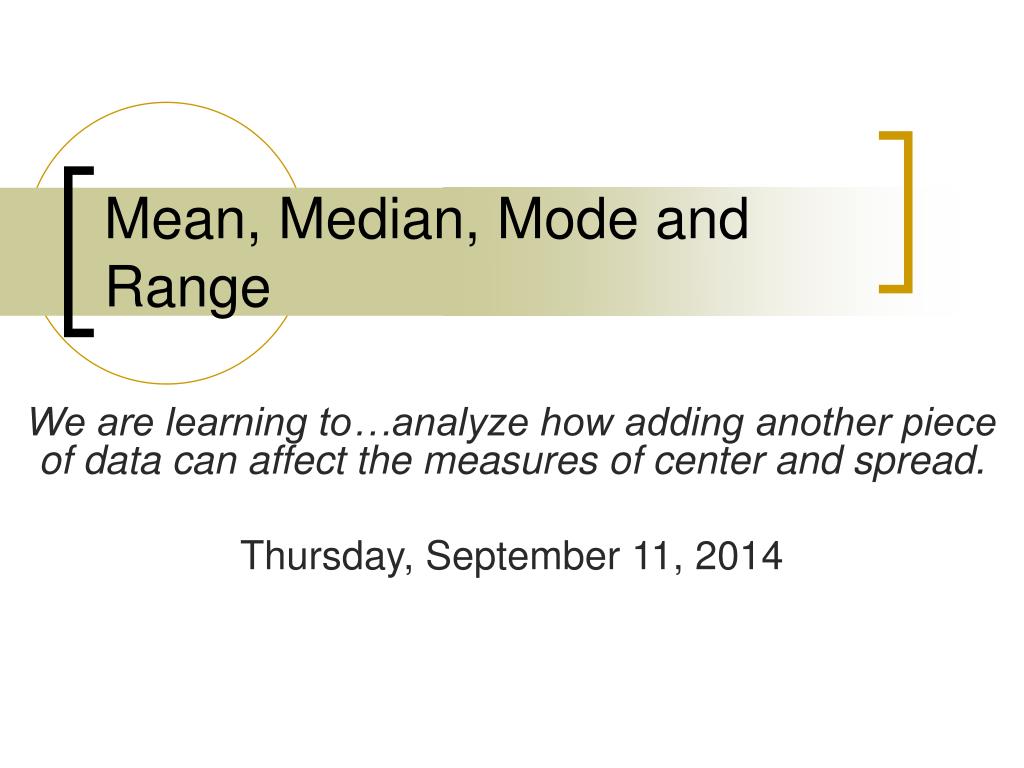 Mean, Median, Mode and Range

We are learning to…analyze how adding another piece of data can affect the measures of center and spread.

Thursday, September 11, 2014